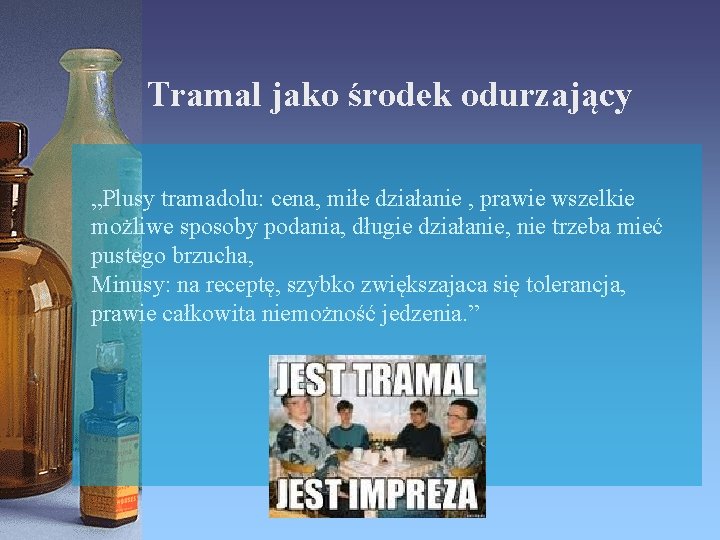 Tramal jako środek odurzający

„Plusy tramadolu: cena, miłe działanie , prawie wszelkie możliwe sposoby podania, długie działanie, nie trzeba mieć pustego brzucha,
Minusy: na receptę, szybko zwiększajaca się tolerancja, prawie całkowita niemożność jedzenia.”

JEST TRAMAL
JEST IMPREZA